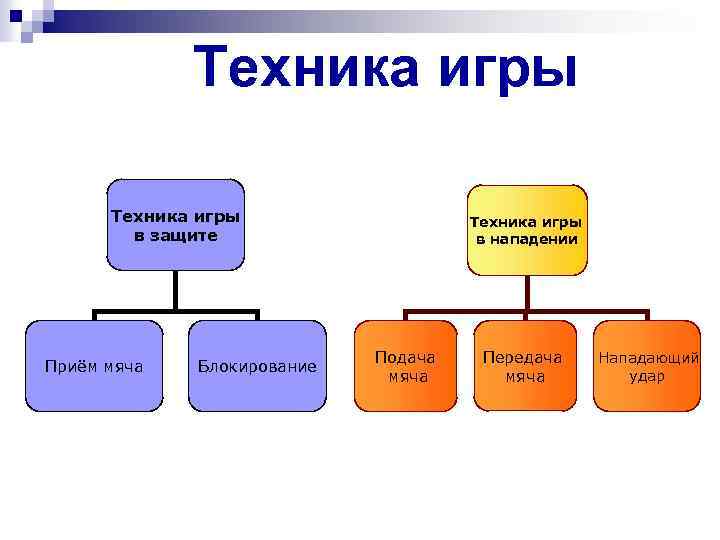 Техника игры

Техника игры в защите

Приём мяча

Блокирование

Техника игры в нападении

Подача мяча

Передача мяча

Нападающий удар